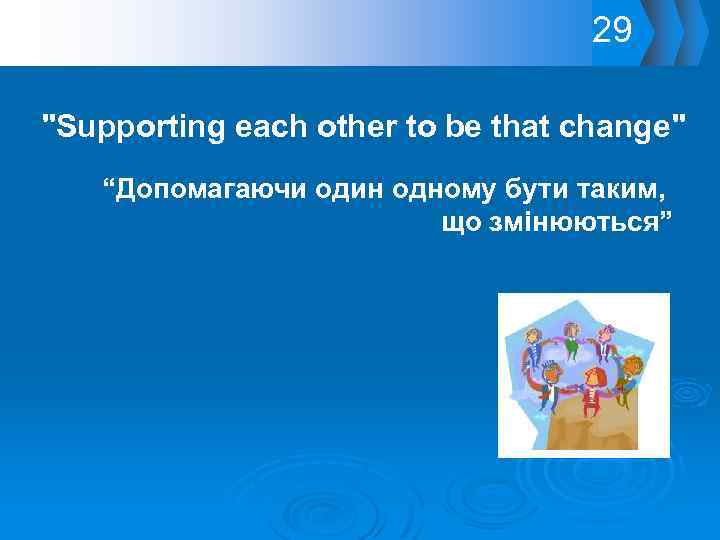 29

"Supporting each other to be that change"

“Допомагаючи один одному бути таким, що змінюються”